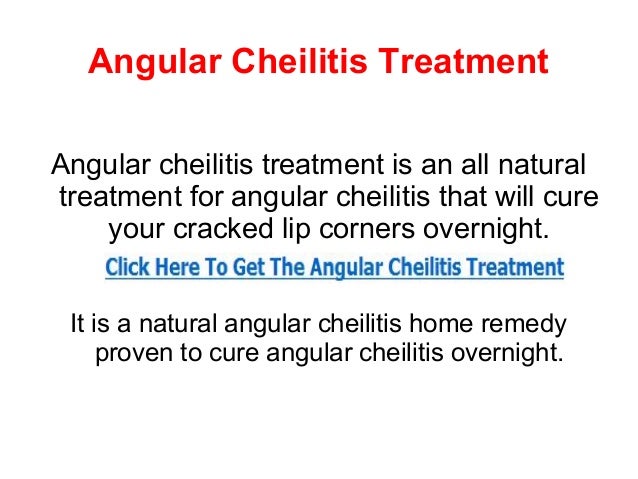 Angular Cheilitis Treatment

Angular cheilitis treatment is an all natural treatment for angular cheilitis that will cure your cracked lip corners overnight.

Click Here To Get The Angular Cheilitis Treatment

It is a natural angular cheilitis home remedy proven to cure angular cheilitis overnight.